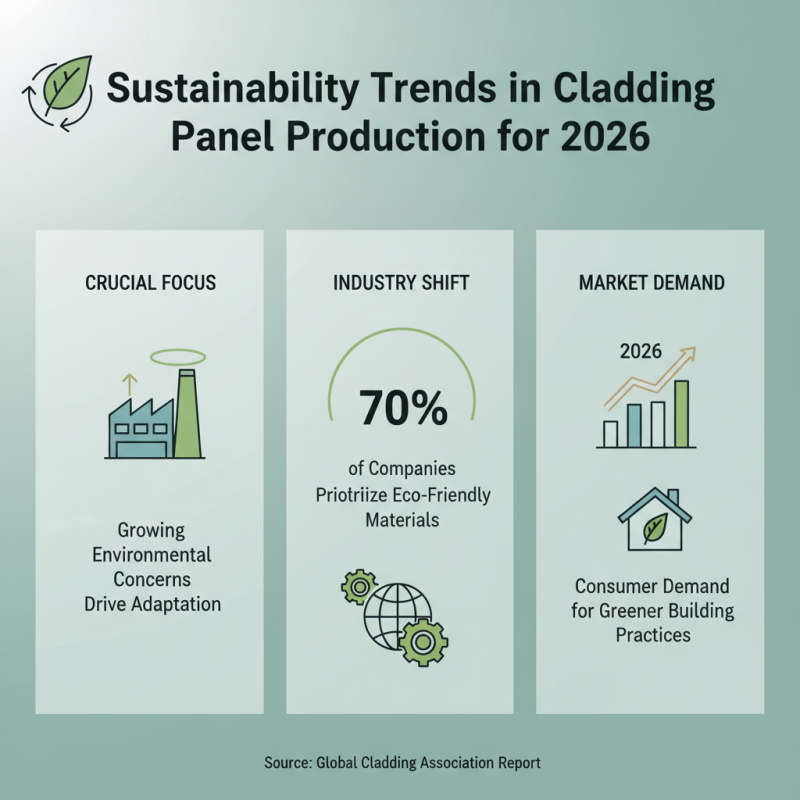 Sustainability Trends in Cladding Panel Production for 2026

CRUCIAL FOCUS

Growing Environmental Concerns Drive Adaptation

INDUSTRY SHIFT

70%

of Companies Priotriize Eco-Friendly Materials

MARKET DEMAND

2026

Consumer Demand for Greener Building Practices

Source: Global Cladding Association Report